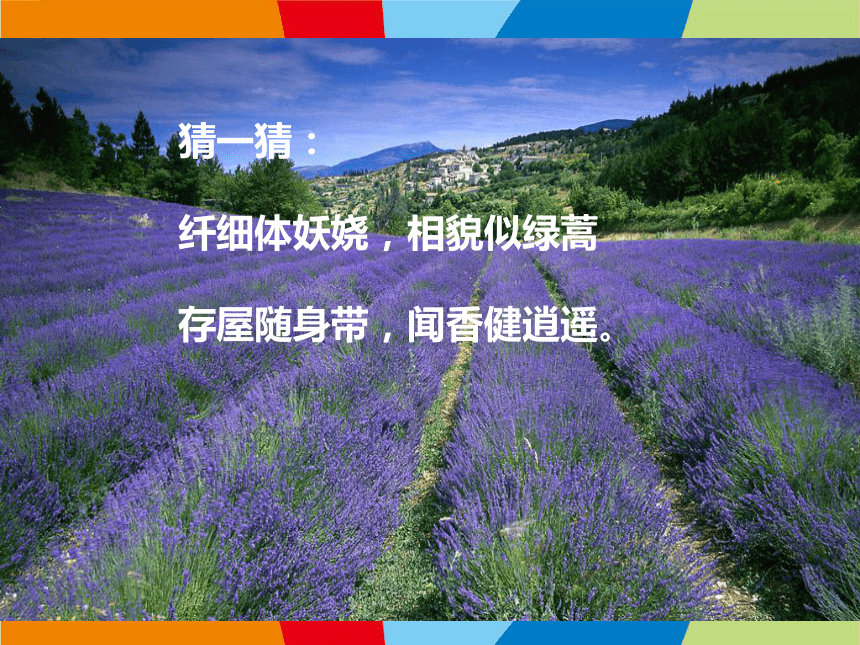 猜一猜：

纤细体妖娆，相貌似绿蒿

存屋随身带，闻香健逍遥。